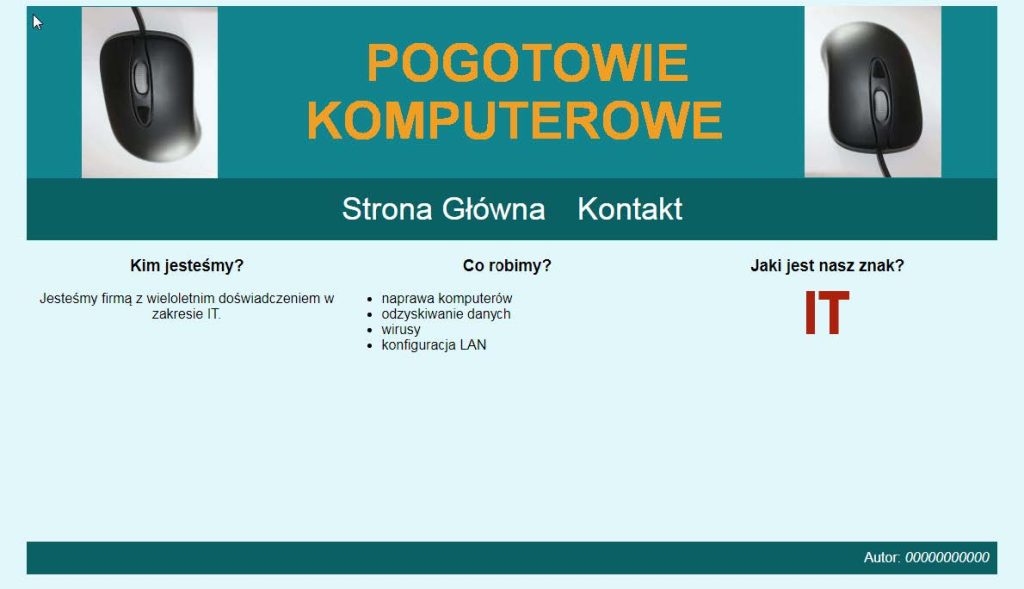 POGOTOWIE KOMPUTEROWE

Strona Główna Kontakt

Kim jesteśmy?

Jesteśmy firmą z wieloletnim doświadczeniem w zakresie IT.

Co robimy?

- naprawa komputerów
- odzyskiwanie danych
- wirusy
- konfiguracja LAN

Jaki jest nasz znak?

IT

Autor: 00000000000